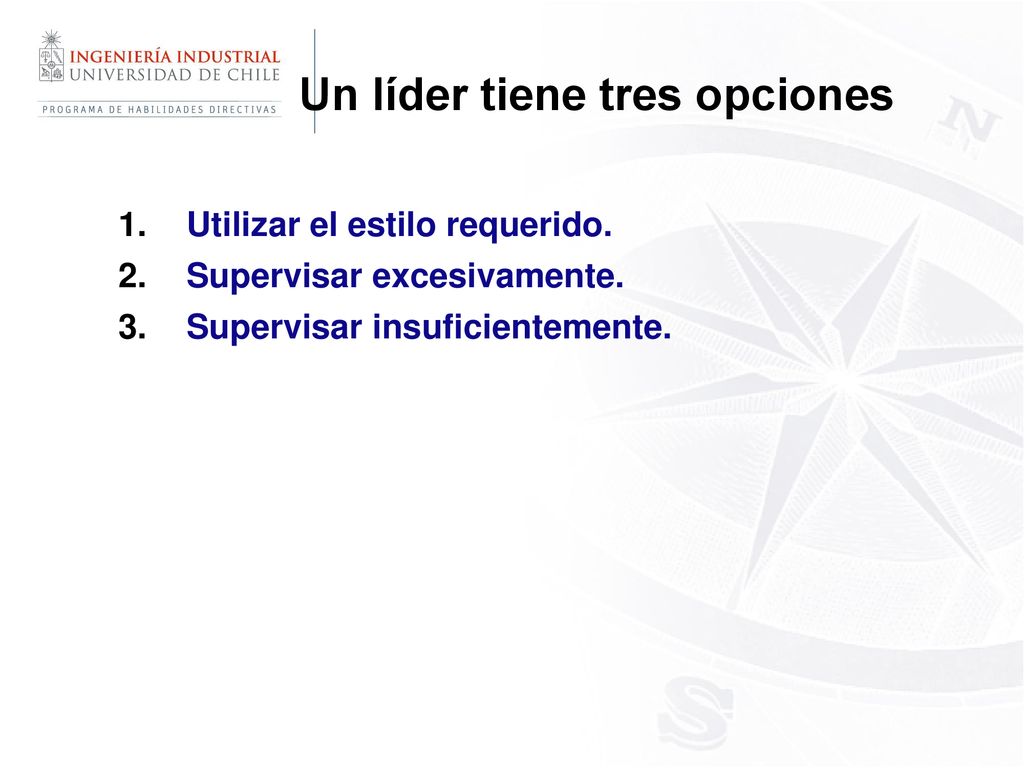 INGENIERÍA INDUSTRIAL
UNIVERSIDAD DE CHILE
PROGRAMA DE HABILIDADES DIRECTIVAS

Un líder tiene tres opciones

1. Utilizar el estilo requerido.
2. Supervisar excesivamente.
3. Supervisar insuficientemente.

N

S